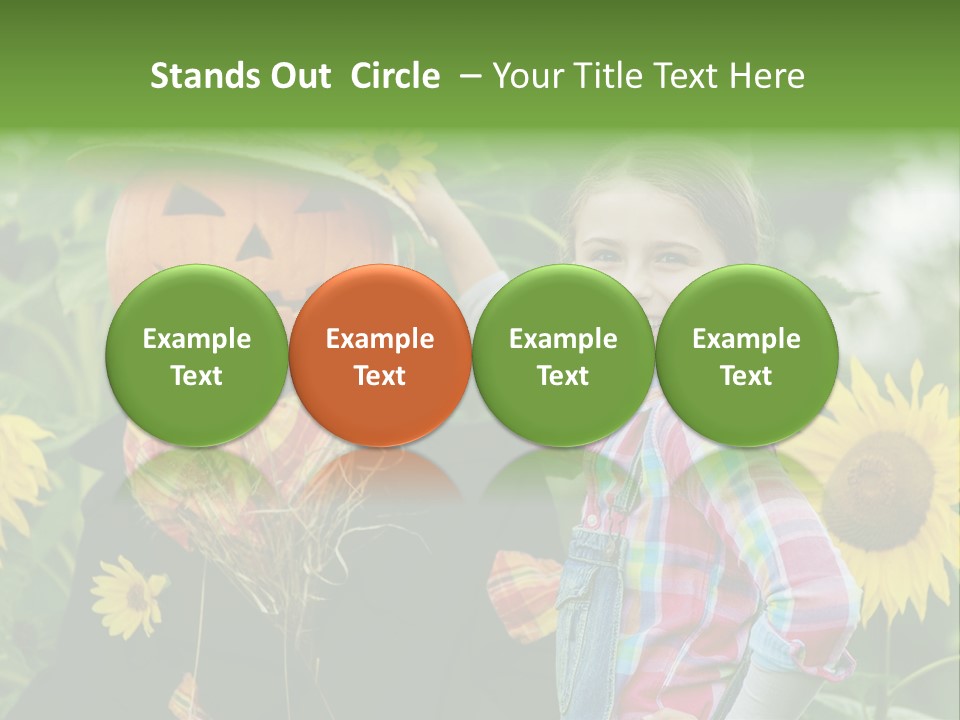 Stands Out Circle – Your Title Text Here

Example Text

Example Text

Example Text

Example Text